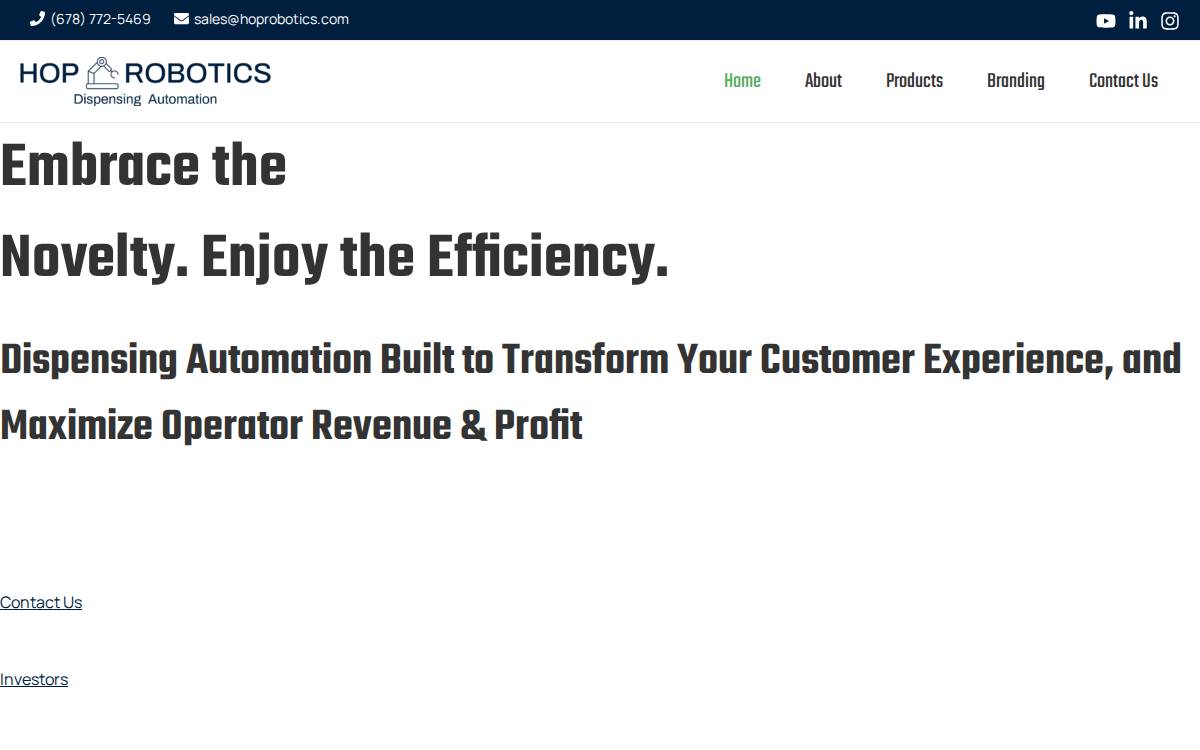 (678) 772-5469 sales@hoprobotics.com

HOP ROBOTICS
Dispensing Automation

Home About Products Branding Contact Us

Embrace the

Novelty. Enjoy the Efficiency.

Dispensing Automation Built to Transform Your Customer Experience, and Maximize Operator Revenue & Profit

Contact Us

Investors